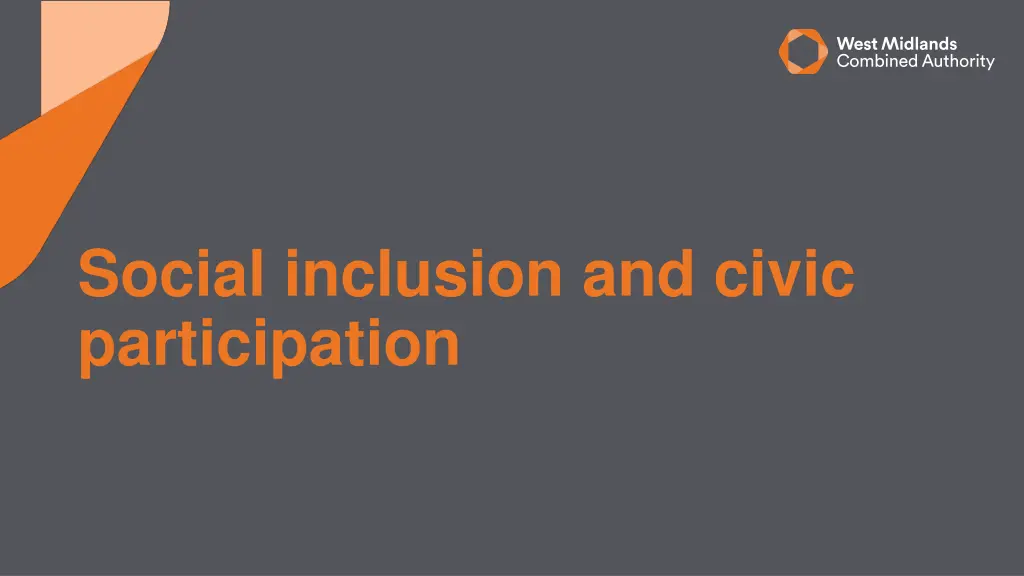 West Midlands
Combined Authority

Social inclusion and civic participation